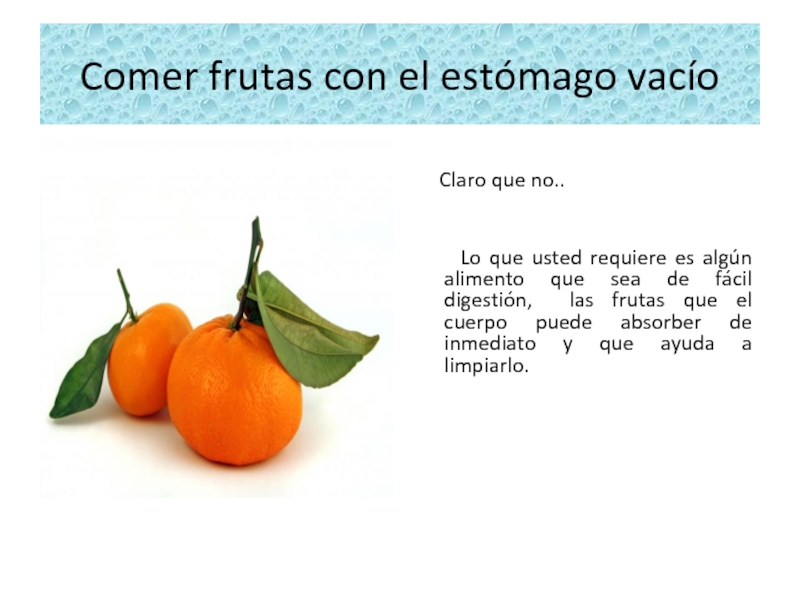 Comer frutas con el estómago vacío

Claro que no..

Lo que usted requiere es algún alimento que sea de fácil digestión, las frutas que el cuerpo puede absorber de inmediato y que ayuda a limpiarlo.